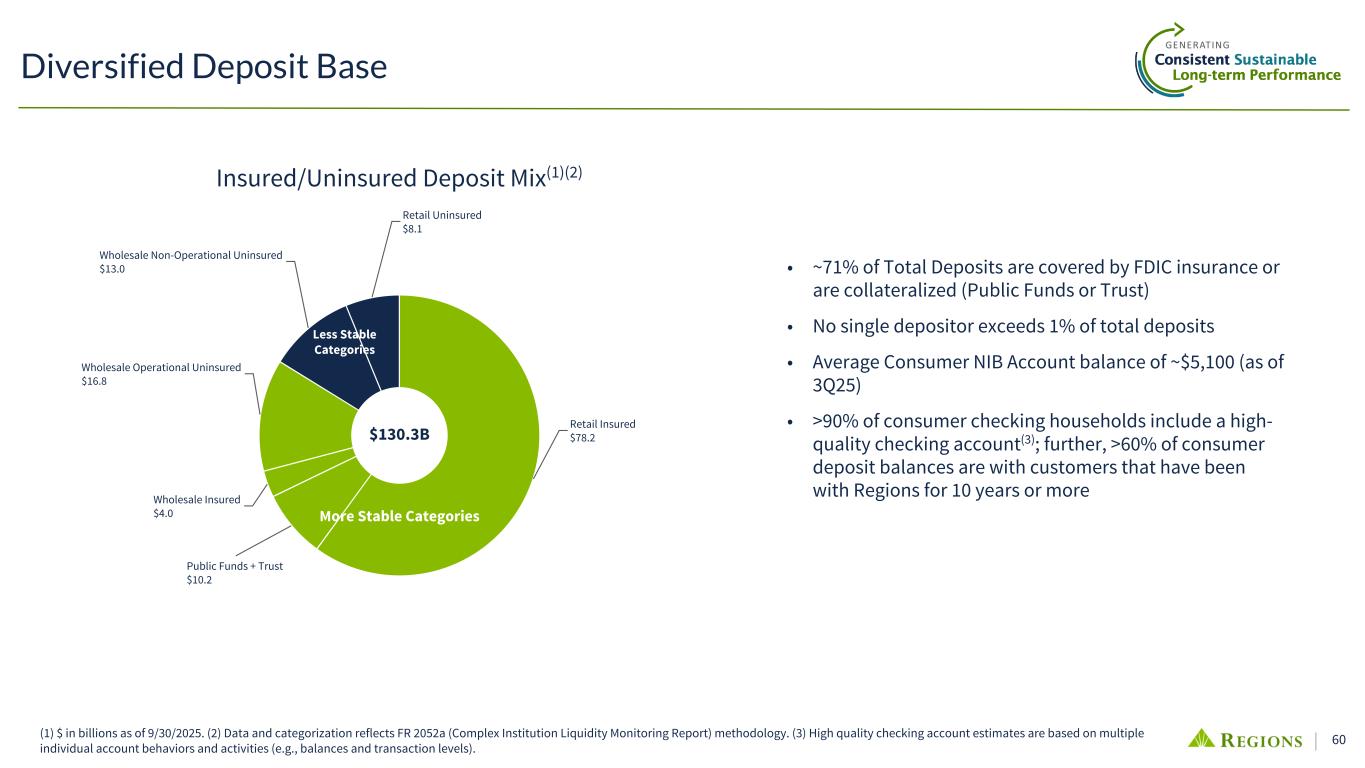 Diversified Deposit Base

GENERATING
Consistent Sustainable
Long-term Performance

Insured/Uninsured Deposit Mix$^{(1)(2)}$

Retail Uninsured
\$8.1

Wholesale Non-Operational Uninsured
\$13.0

Less Stable Categories

Wholesale Operational Uninsured
\$16.8

\$130.3B

Retail Insured
\$78.2

Wholesale Insured
\$4.0

More Stable Categories

Public Funds + Trust
\$10.2

• ~71% of Total Deposits are covered by FDIC insurance or are collateralized (Public Funds or Trust)

• No single depositor exceeds 1% of total deposits

• Average Consumer NIB Account balance of ~\$5,100 (as of 3Q25)

• >90% of consumer checking households include a high-quality checking account$^{(3)}$; further, >60% of consumer deposit balances are with customers that have been with Regions for 10 years or more

(1) \$ in billions as of 9/30/2025. (2) Data and categorization reflects FR 2052a (Complex Institution Liquidity Monitoring Report) methodology. (3) High quality checking account estimates are based on multiple individual account behaviors and activities (e.g., balances and transaction levels).

REGIONS | 60